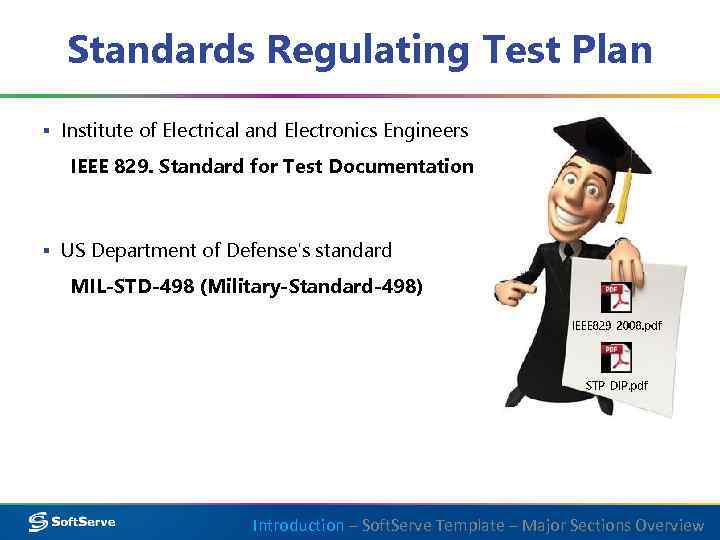 Standards Regulating Test Plan

▪ Institute of Electrical and Electronics Engineers

IEEE 829. Standard for Test Documentation

▪ US Department of Defense's standard

MIL-STD-498 (Military-Standard-498)

PDF

IEEE829 2008.pdf

PDF

STP DIP.pdf

SoftServe

Introduction – SoftServe Template – Major Sections Overview